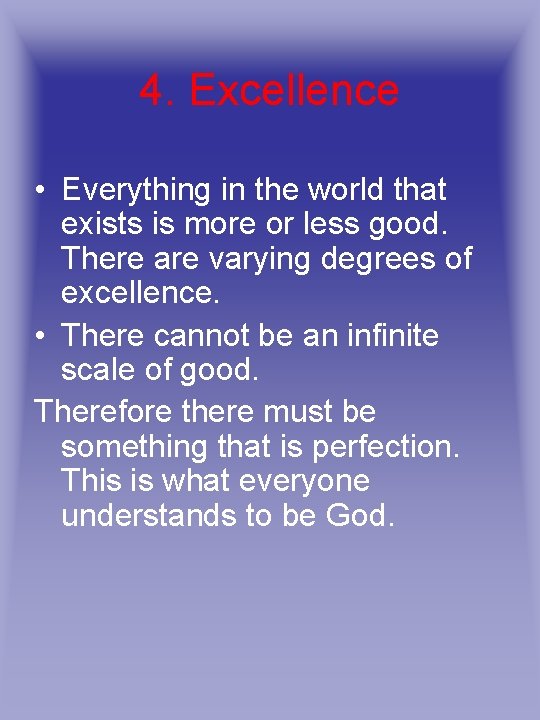 4. Excellence

• Everything in the world that exists is more or less good. There are varying degrees of excellence.
• There cannot be an infinite scale of good.

Therefore there must be something that is perfection. This is what everyone understands to be God.